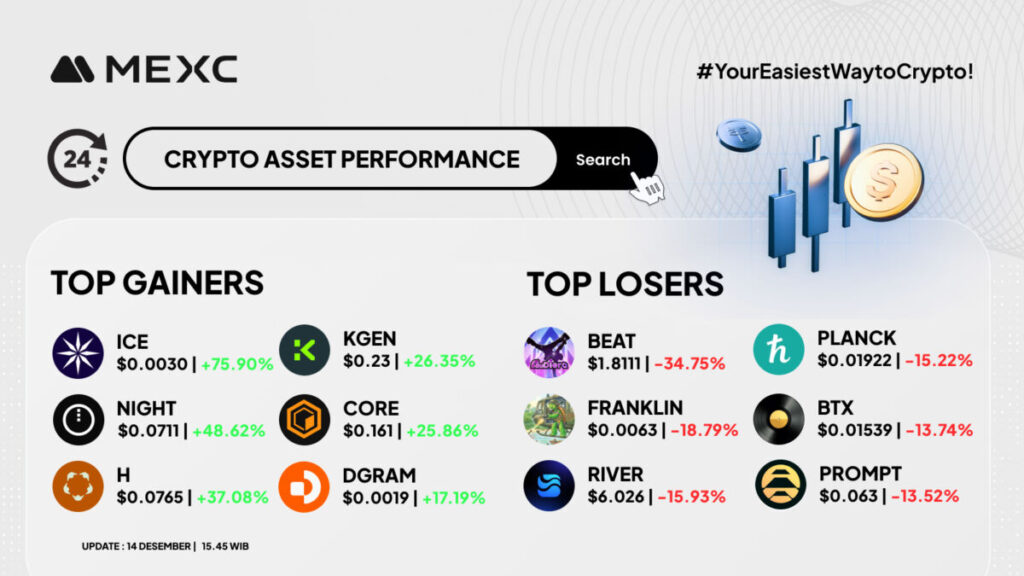 MEXC

#YourEasiestWaytoCrypto!

24

CRYPTO ASSET PERFORMANCE

Search

TOP GAINERS

ICE
$0.0030 | +75.90%

NIGHT
$0.0711 | +48.62%

H
$0.0765 | +37.08%

KGEN
$0.23 | +26.35%

CORE
$0.161 | +25.86%

DGRAM
$0.0019 | +17.19%

TOP LOSERS

BEAT
$1.8111 | -34.75%

FRANKLIN
$0.0063 | -18.79%

RIVER
$6.026 | -15.93%

PLANCK
$0.01922 | -15.22%

BTX
$0.01539 | -13.74%

PROMPT
$0.063 | -13.52%

UPDATE : 14 DESEMBER | 15.45 WIB